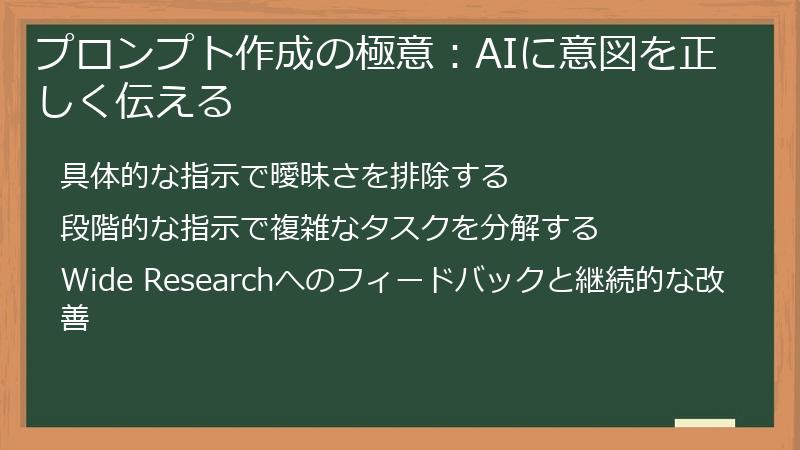 プロンプト作成の極意：AIに意図を正しく伝える

具体的な指示で曖昧さを排除する

段階的な指示で複雑なタスクを分解する

Wide Researchへのフィードバックと継続的な改善